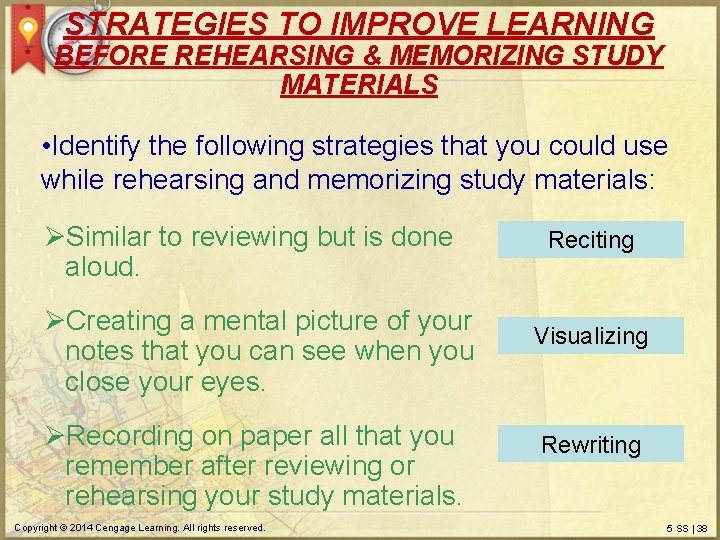 STRATEGIES TO IMPROVE LEARNING
BEFORE REHEARSING & MEMORIZING STUDY MATERIALS

•Identify the following strategies that you could use while rehearsing and memorizing study materials:

➢Similar to reviewing but is done aloud.

Reciting

➢Creating a mental picture of your notes that you can see when you close your eyes.

Visualizing

➢Recording on paper all that you remember after reviewing or rehearsing your study materials.

Rewriting

Copyright © 2014 Cengage Learning. All rights reserved.

5 SS | 38